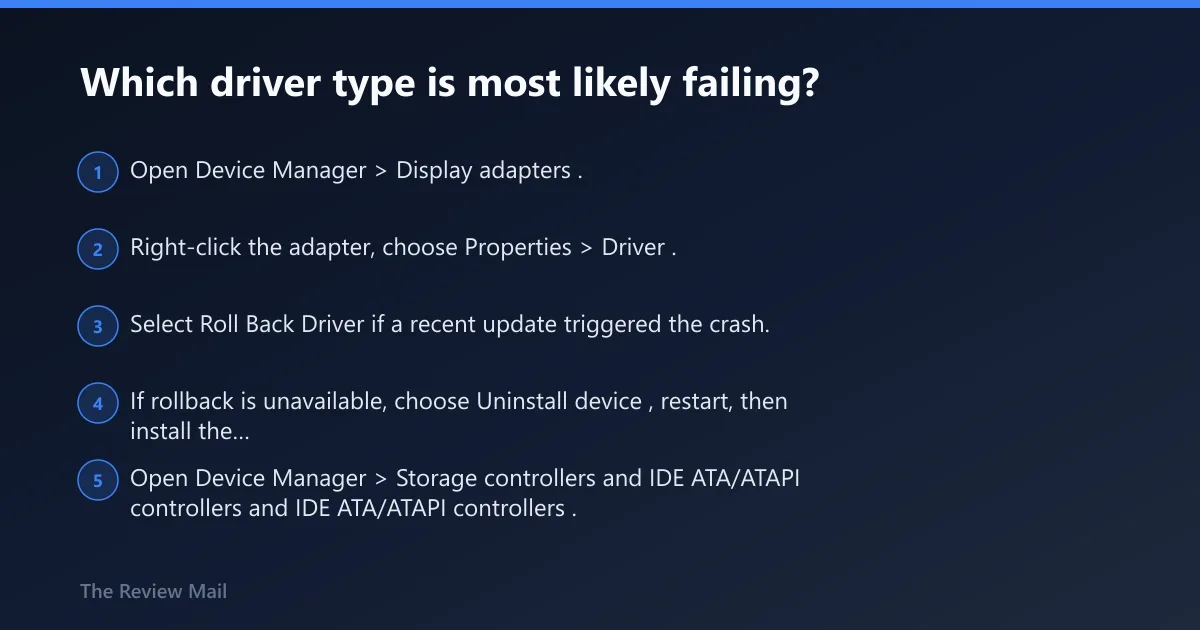 Which driver type is most likely failing?

1 Open Device Manager > Display adapters .

2 Right-click the adapter, choose Properties > Driver .

3 Select Roll Back Driver if a recent update triggered the crash.

4 If rollback is unavailable, choose Uninstall device , restart, then install the...

5 Open Device Manager > Storage controllers and IDE ATA/ATAPI controllers and IDE ATA/ATAPI controllers .

The Review Mail